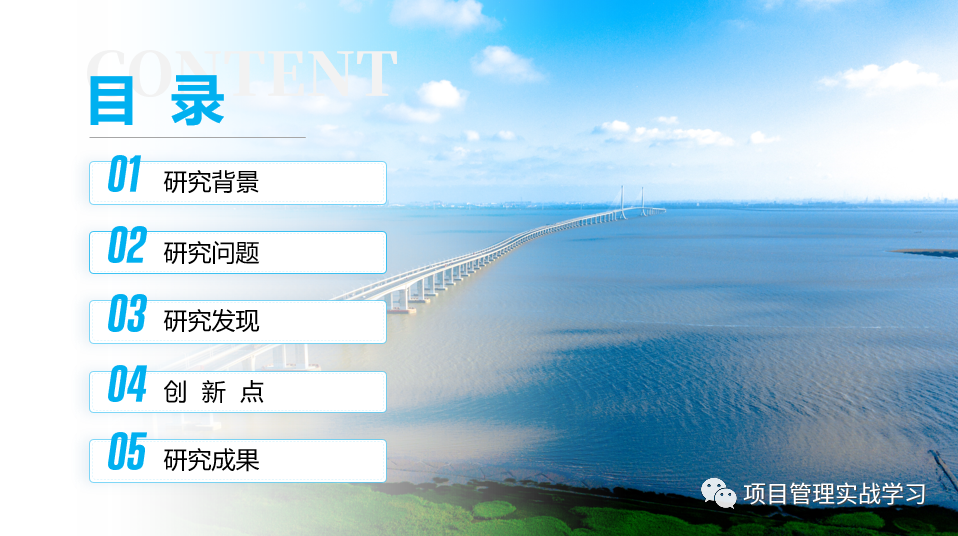 CONTENT
目 录

01 研究背景

02 研究问题

03 研究发现

04 创 新 点

05 研究成果

项目管理实战学习